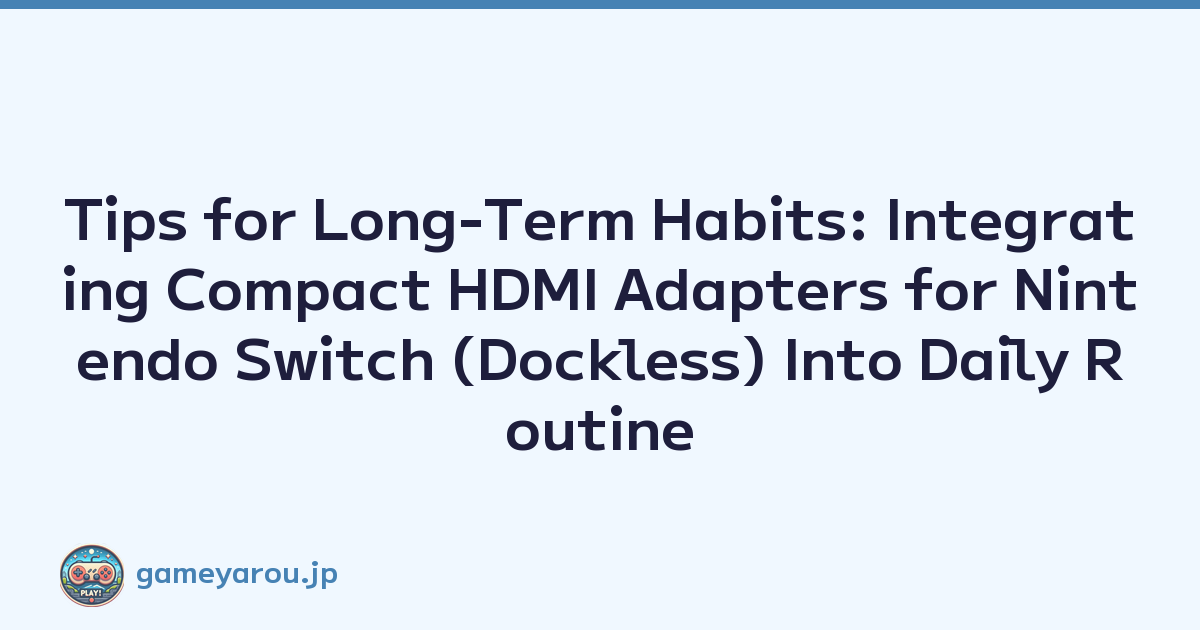 Tips for Long-Term Habits: Integrating Compact HDMI Adapters for Nintendo Switch (Dockless) Into Daily Routine

PLAY!

gameyarou.jp